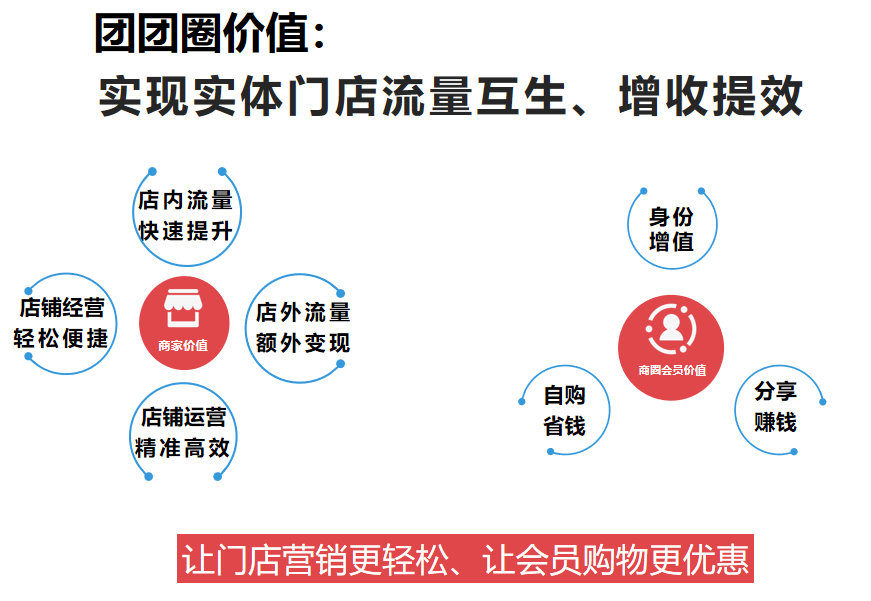 团团圈价值：
实现实体门店流量互生、增收提效

店内流量
快速提升

店铺经营
轻松便捷

商家价值

店外流量
额外变现

店铺运营
精准高效

身份
增值

商圈会员价值

自购
省钱

分享
赚钱

让门店营销更轻松、让会员购物更优惠